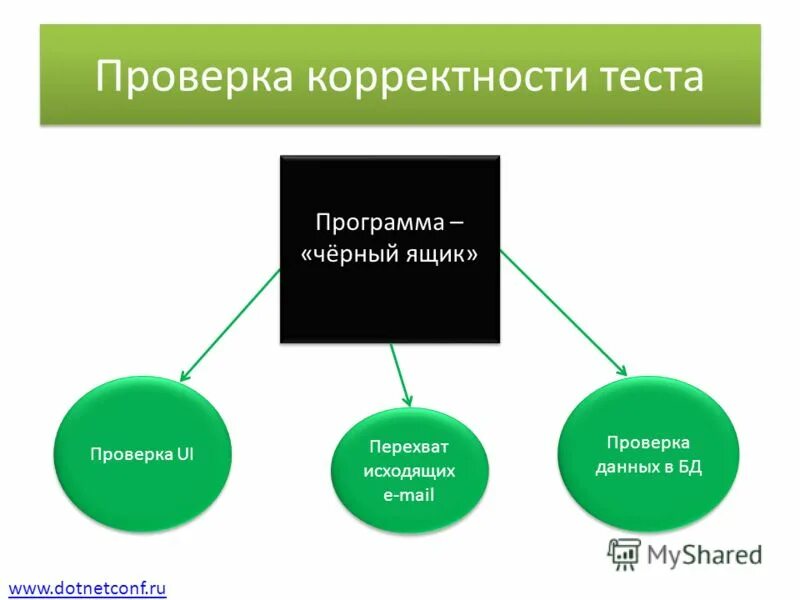 Проверка корректности теста

Программа – «чёрный ящик»

Проверка UI

Перехват исходящих e-mail

Проверка данных в БД

MyShared

www.dotnetconf.ru